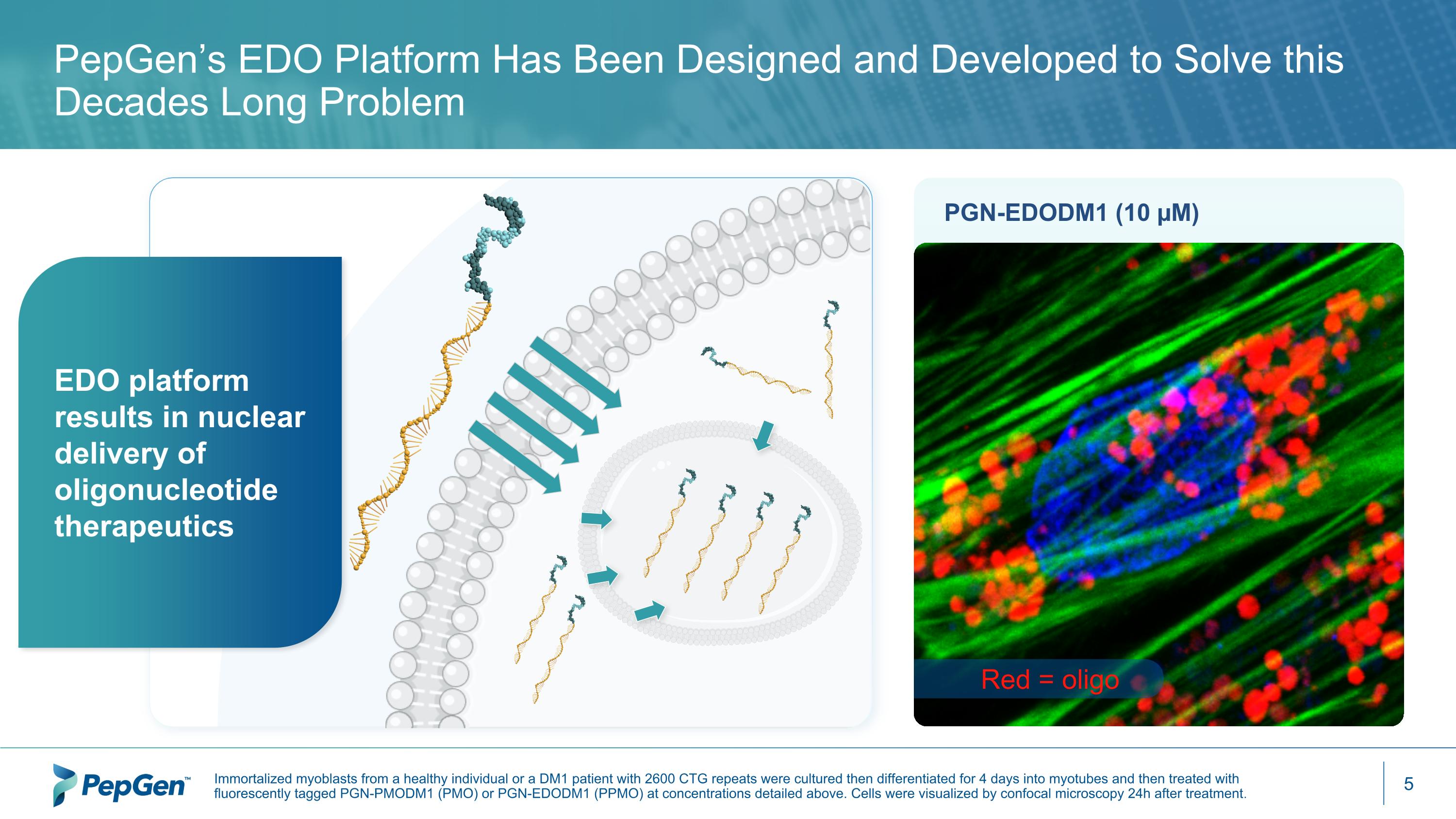 PepGen's EDO Platform Has Been Designed and Developed to Solve this Decades Long Problem

EDO platform results in nuclear delivery of oligonucleotide therapeutics

PGN-EDODM1 (10 µM)

Red = oligo

PepGen™

Immortalized myoblasts from a healthy individual or a DM1 patient with 2600 CTG repeats were cultured then differentiated for 4 days into myotubes and then treated with fluorescently tagged PGN-PMODM1 (PMO) or PGN-EDODM1 (PPMO) at concentrations detailed above. Cells were visualized by confocal microscopy 24h after treatment.

5